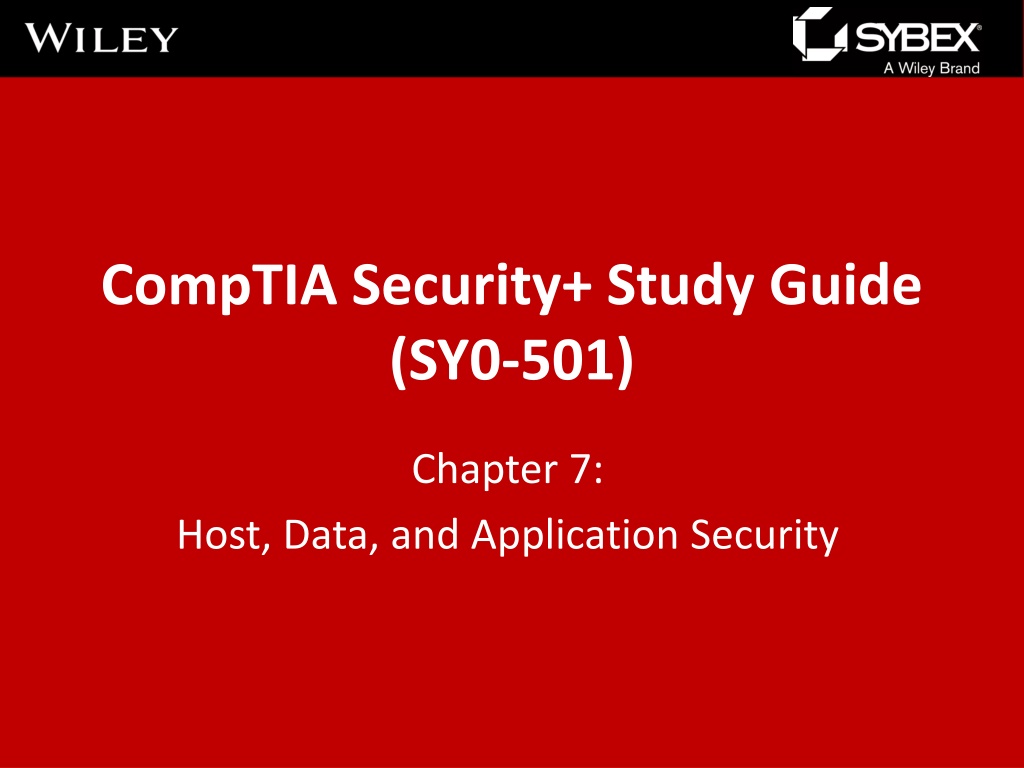 WILEY

SYBEX®
A Wiley Brand

CompTIA Security+ Study Guide (SY0-501)

Chapter 7:
Host, Data, and Application Security